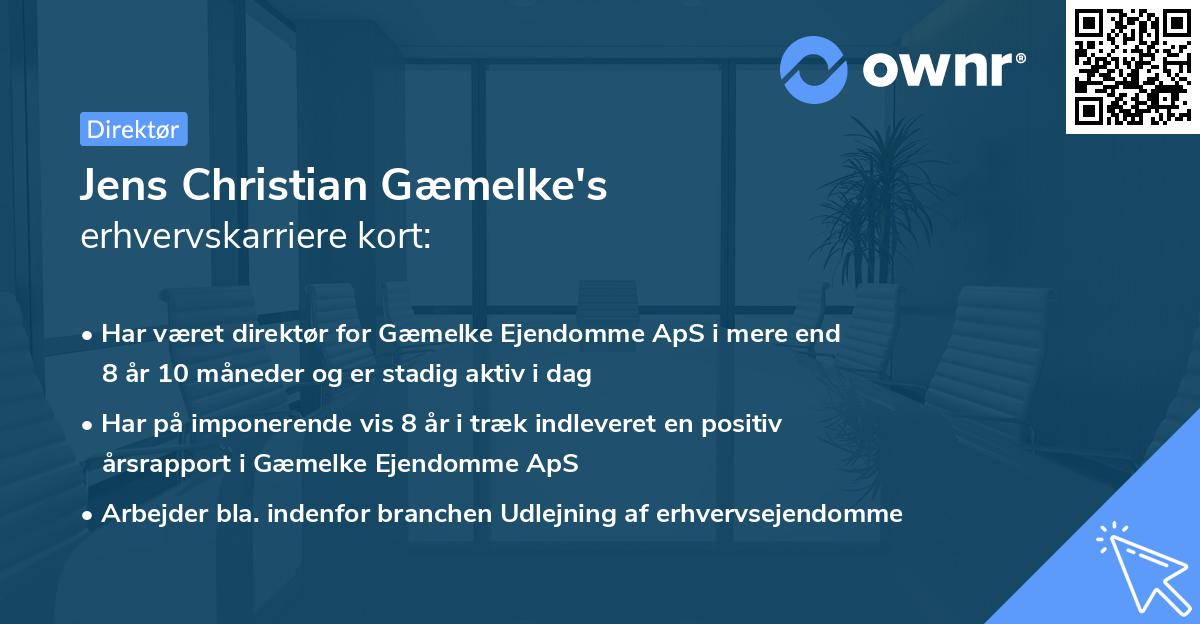 ownr®

Direktør

Jens Christian Gæmelke's
erhvervskarriere kort:

• Har været direktør for Gæmelke Ejendomme ApS i mere end 8 år 10 måneder og er stadig aktiv i dag

• Har på imponerende vis 8 år i træk indleveret en positiv årsrapport i Gæmelke Ejendomme ApS

• Arbejder bla. indenfor branchen Udlejning af erhvervsejendomme